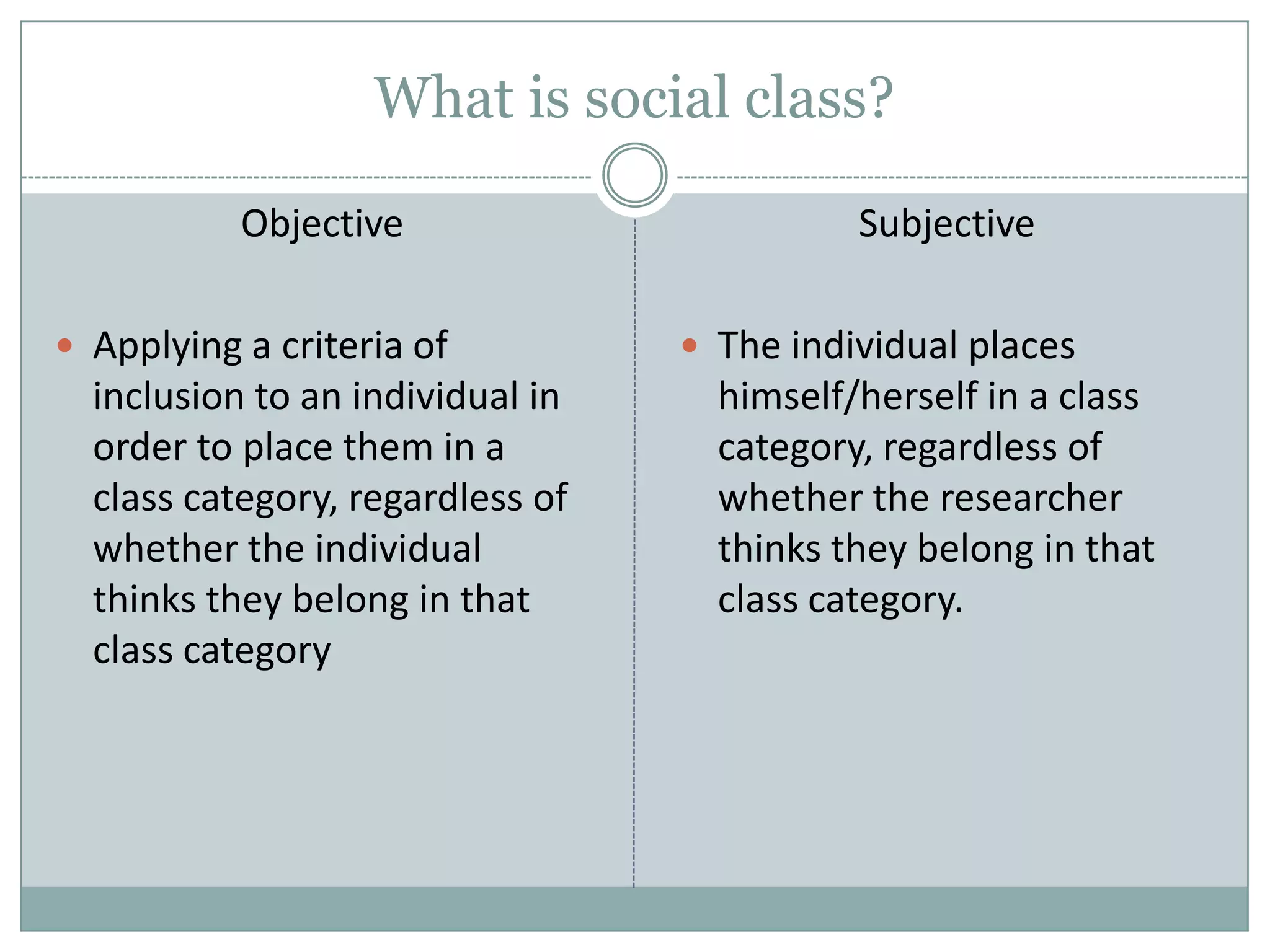 What is social class?

Objective

• Applying a criteria of inclusion to an individual in order to place them in a class category, regardless of whether the individual thinks they belong in that class category

Subjective

• The individual places himself/herself in a class category, regardless of whether the researcher thinks they belong in that class category.